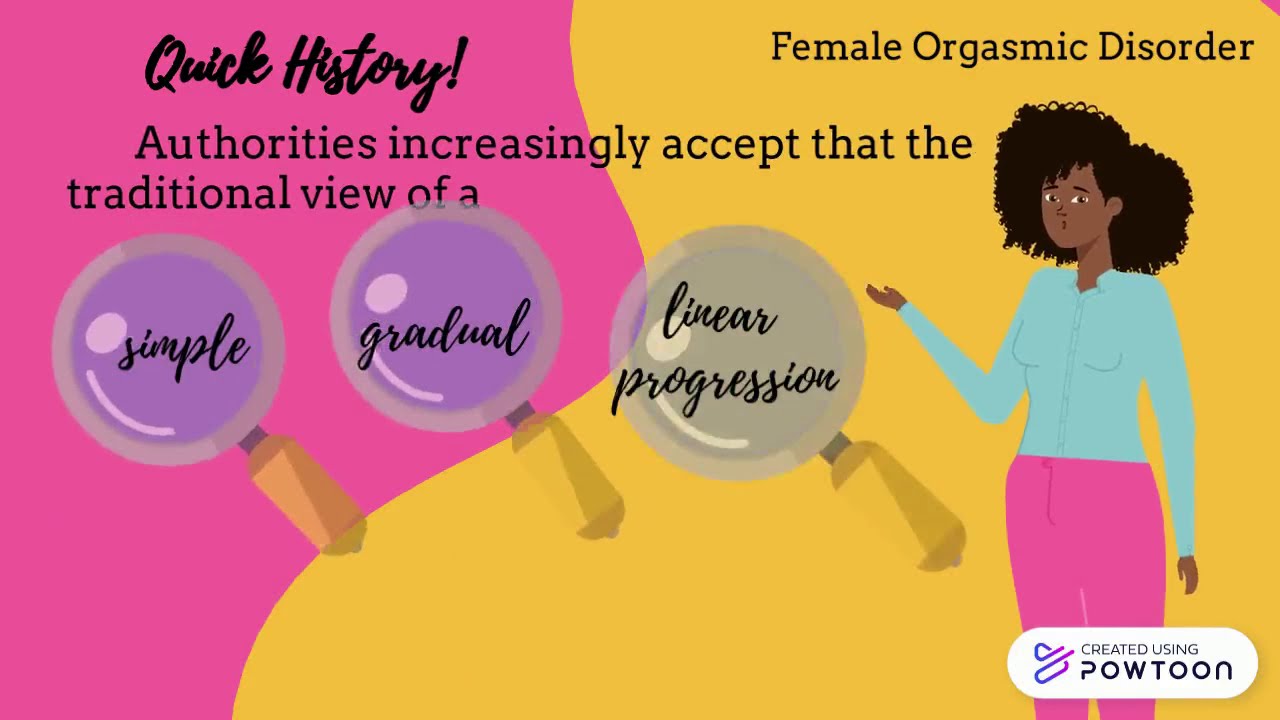 Quick History!

Female Orgasmic Disorder

Authorities increasingly accept that the traditional view of a

simple

gradual

linear progression

CREATED USING POWTOON